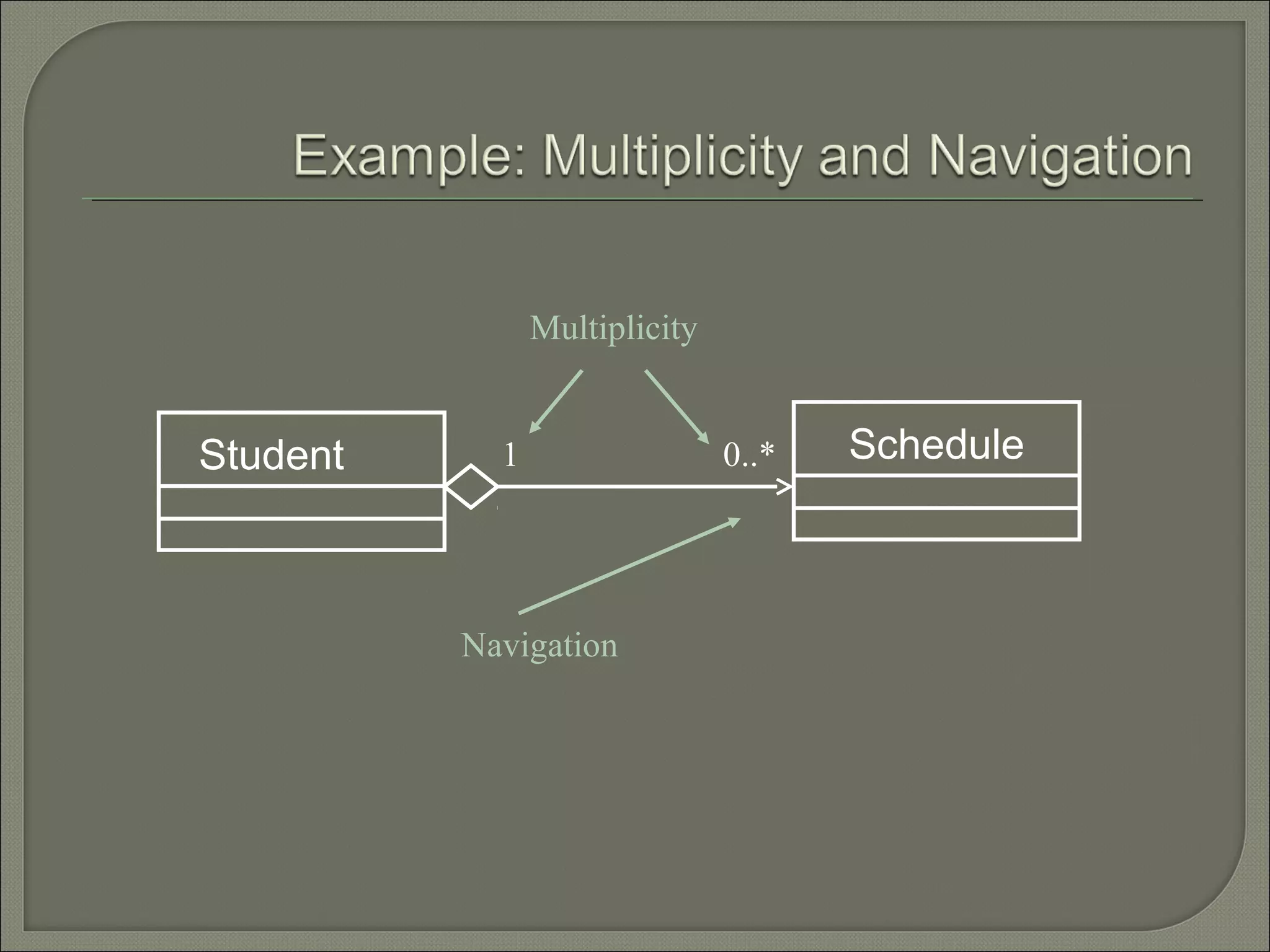 Example: Multiplicity and Navigation

Multiplicity

Student

1

0..*

Schedule

Navigation